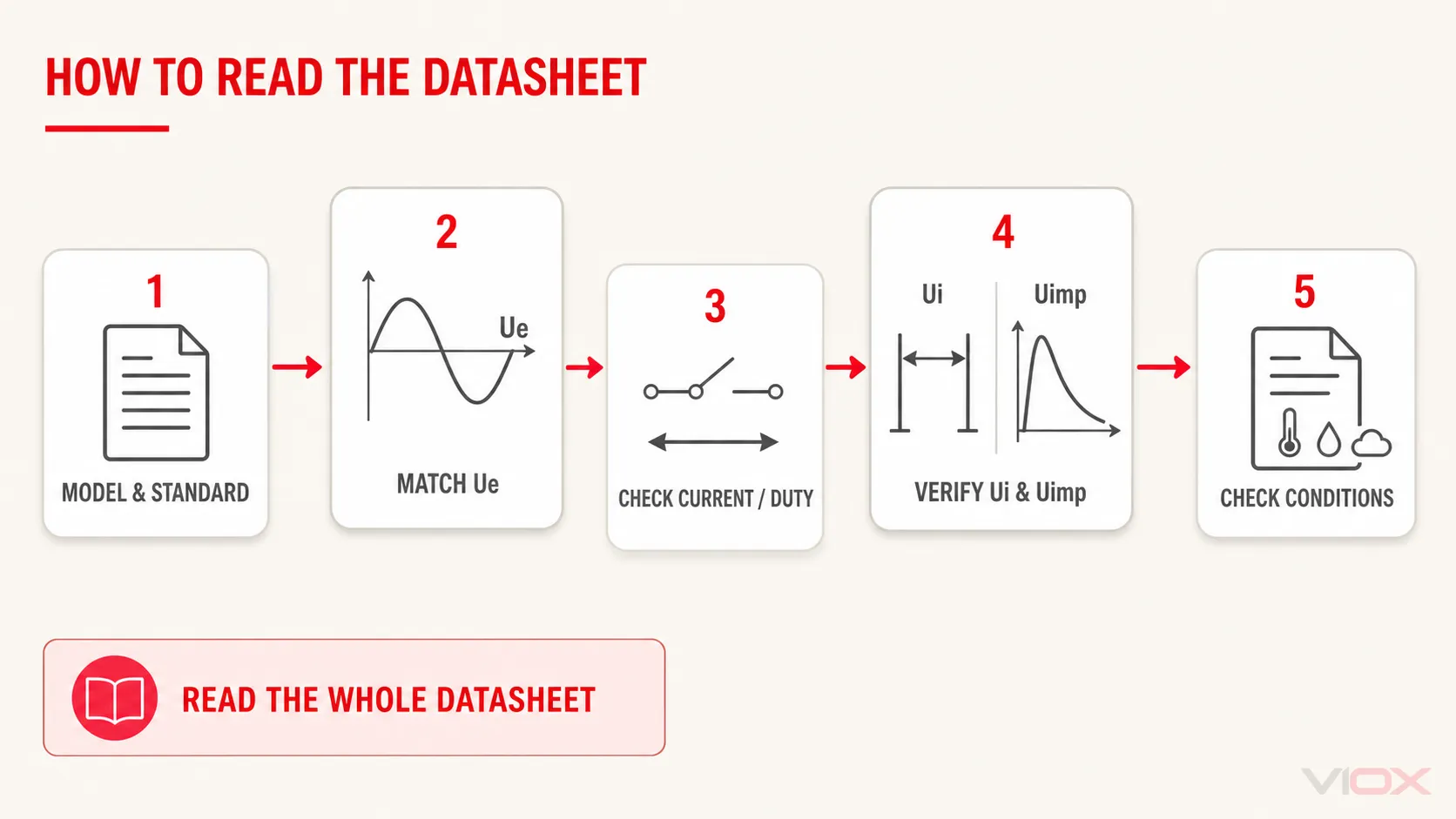 HOW TO READ THE DATASHEET

1
MODEL & STANDARD

2
Ue
MATCH Ue

3
CHECK CURRENT / DUTY

4
Ui
Uimp
VERIFY Ui & Uimp

5
CHECK CONDITIONS

READ THE WHOLE DATASHEET

VIOX